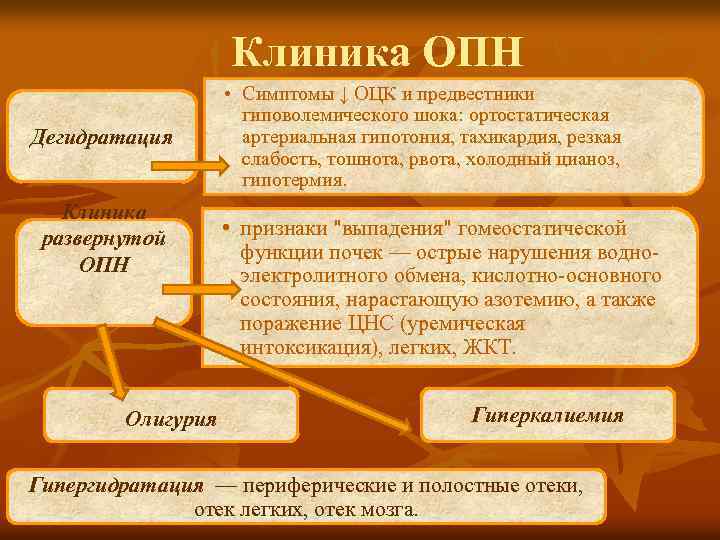 Клиника ОПН

Дегидратация

• Симптомы ↓ ОЦК и предвестники гиповолемического шока: ортостатическая артериальная гипотония, тахикардия, резкая слабость, тошнота, рвота, холодный цианоз, гипотермия.

Клиника развернутой ОПН

• признаки "выпадения" гомеостатической функции почек — острые нарушения водно-электролитного обмена, кислотно-основного состояния, нарастающую азотемию, а также поражение ЦНС (уремическая интоксикация), легких, ЖКТ.

Олигурия

Гиперкалиемия

Гипергидратация — периферические и полостные отеки, отек легких, отек мозга.